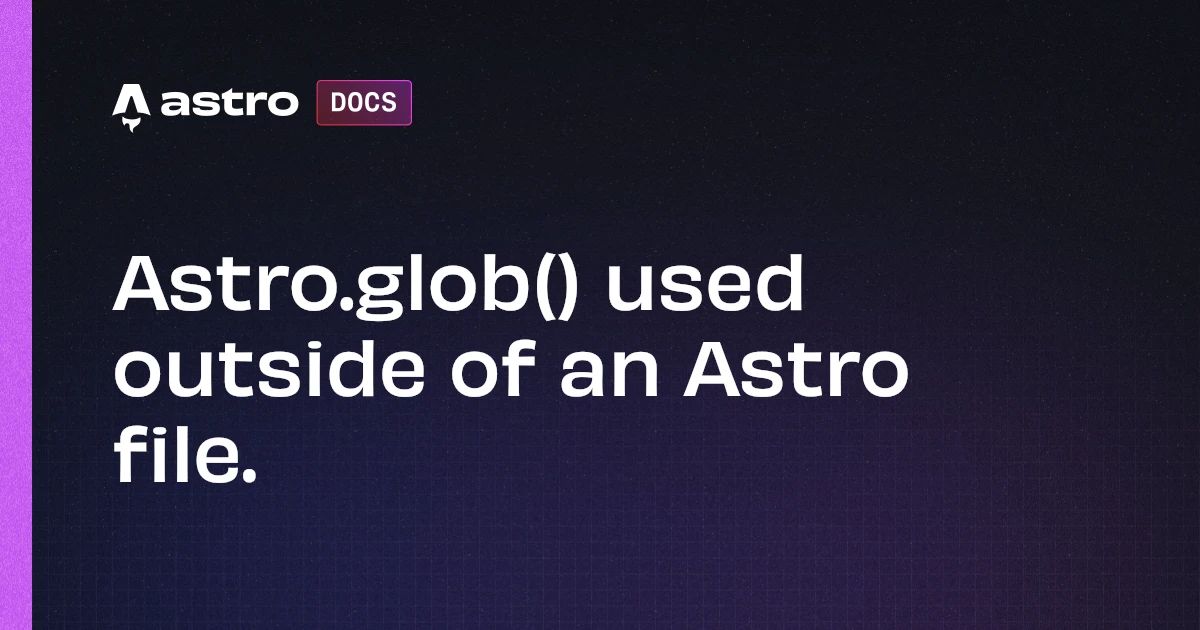 astro DOCS

Astro.glob() used outside of an Astro file.